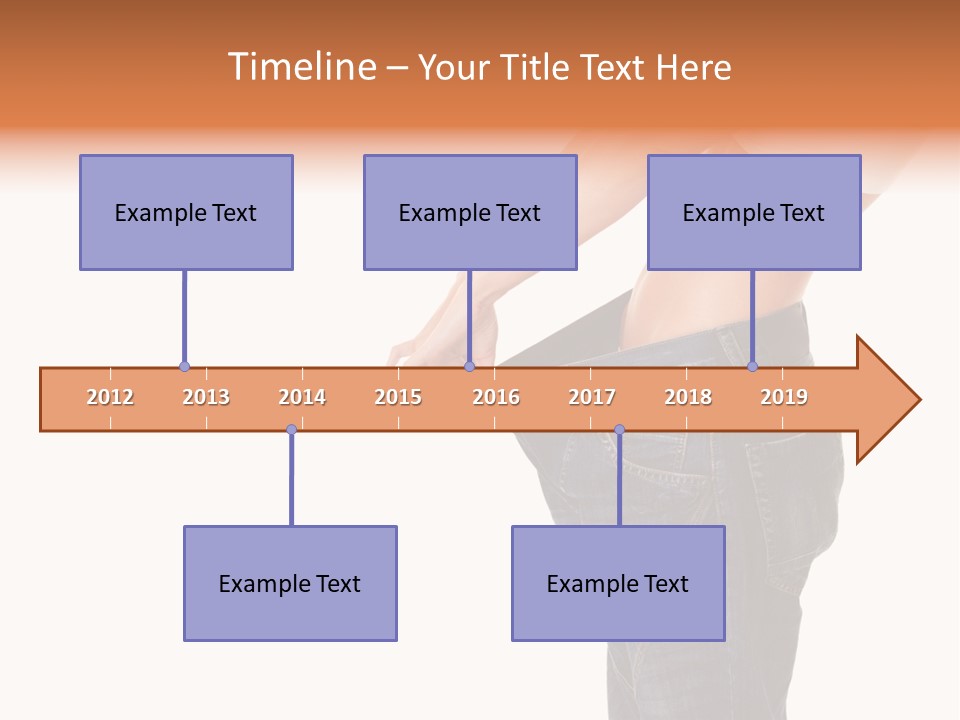 Timeline – Your Title Text Here

Example Text

Example Text

Example Text

2012 2013 2014 2015 2016 2017 2018 2019

Example Text

Example Text